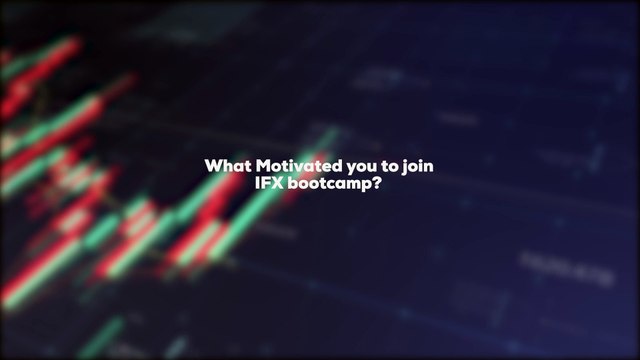 What Motivated you to join IFX bootcamp?